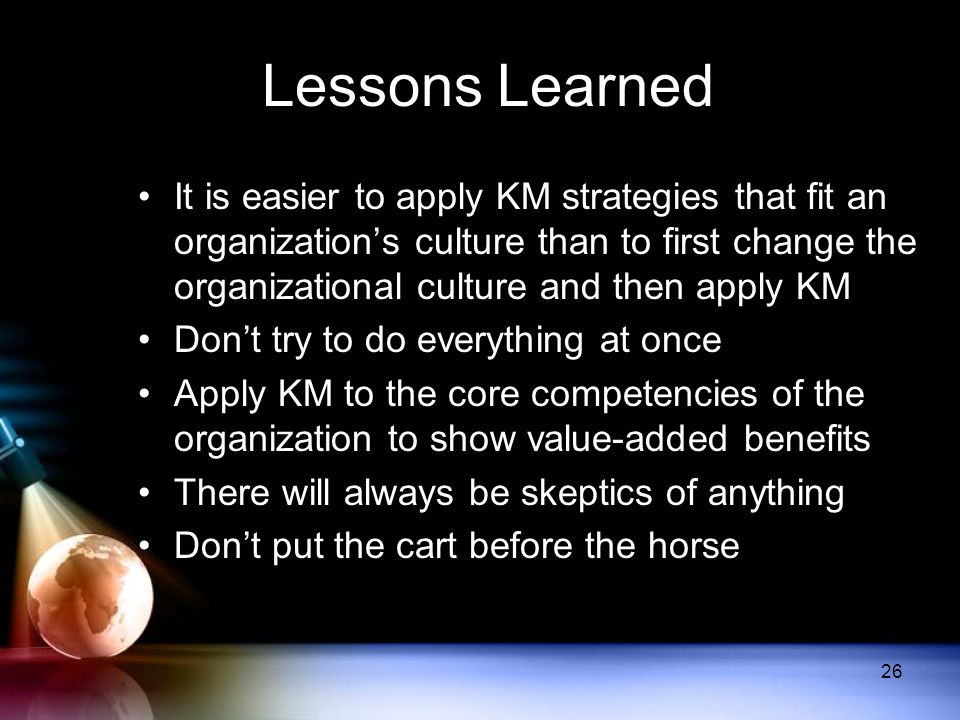 Lessons Learned

• It is easier to apply KM strategies that fit an organization’s culture than to first change the organizational culture and then apply KM
• Don’t try to do everything at once
• Apply KM to the core competencies of the organization to show value-added benefits
• There will always be skeptics of anything
• Don’t put the cart before the horse

26